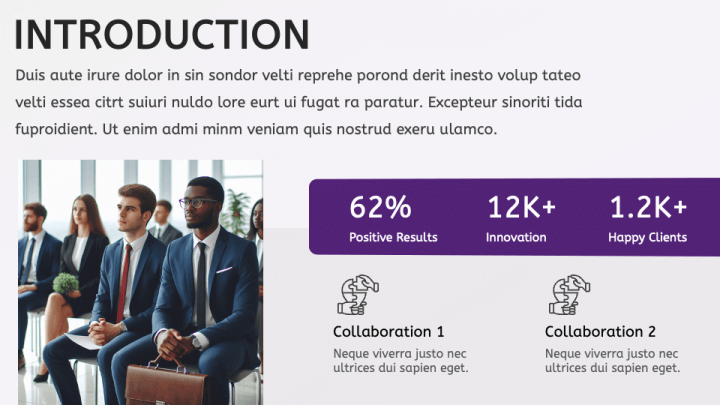 INTRODUCTION

Duis aute irure dolor in sin sondor velti reprehe porond derit inesto volup tateo velti essea citrt suiuri nuldo lore eurt ui fugat ra paratur. Excepteur sinoriti tida fuproidient. Ut enim admi minm veniam quis nostrud exeru ulamco.

62%
Positive Results

12K+
Innovation

1.2K+
Happy Clients

Collaboration 1
Neque viverra justo nec ultrices dui sapien eget.

Collaboration 2
Neque viverra justo nec ultrices dui sapien eget.